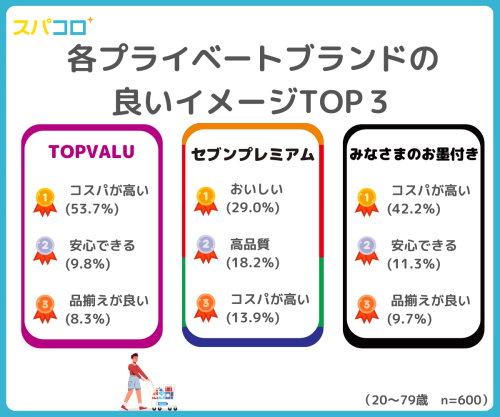 スパコロ

各プライベートブランドの
良いイメージTOP３

TOPVALU

1 コスパが高い
(53.7%)

2 安心できる
(9.8%)

3 品揃えが良い
(8.3%)

セブンプレミアム

1 おいしい
(29.0%)

2 高品質
(18.2%)

3 コスパが高い
(13.9%)

みなさまのお墨付き

1 コスパが高い
(42.2%)

2 安心できる
(11.3%)

3 品揃えが良い
(9.7%)

（20〜79歳　n=600）